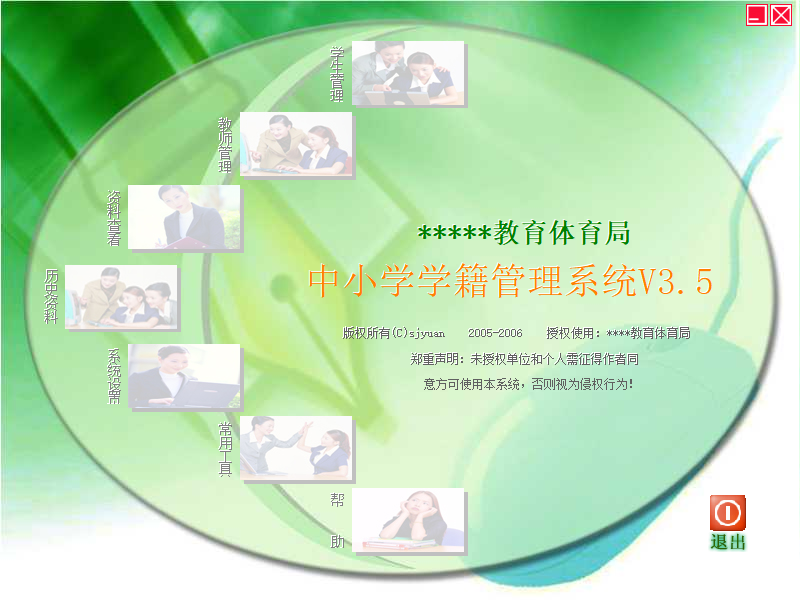 学生管理

教师管理

资料查看

历史资料

系统设置

常用工具

帮助

*****教育体育局

中小学学籍管理系统V3.5

版权所有(C)sjyuan 2005-2006 授权使用：****教育体育局

郑重声明：未授权单位和个人需征得作者同意方可使用本系统，否则视为侵权行为！

退出